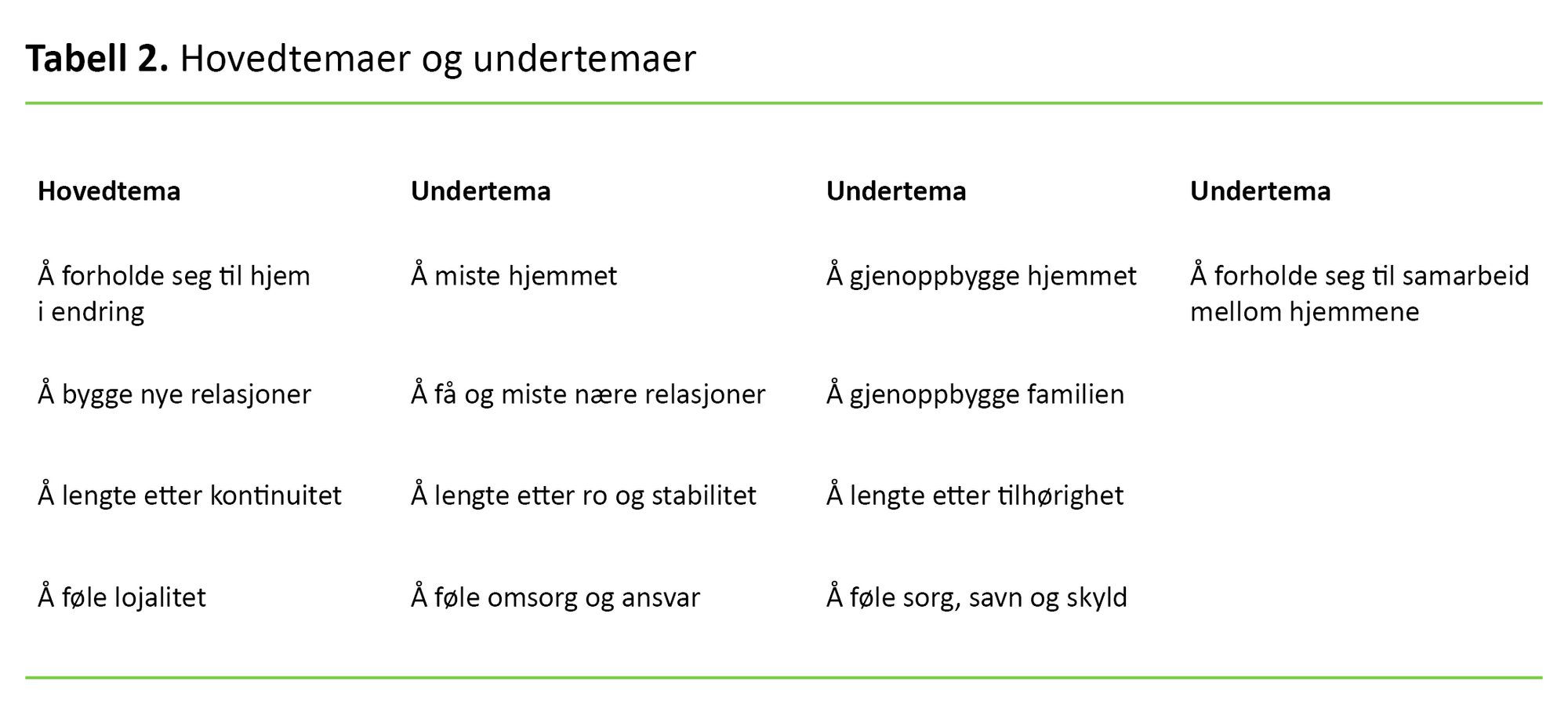 **Tabell 2.** Hovedtemaer og undertemaer

| Hovedtema | Undertema | Undertema | Undertema |
|---|---|---|---|
| Å forholde seg til hjem i endring | Å miste hjemmet | Å gjenoppbygge hjemmet | Å forholde seg til samarbeid mellom hjemmene |
| Å bygge nye relasjoner | Å få og miste nære relasjoner | Å gjenoppbygge familien | |
| Å lengte etter kontinuitet | Å lengte etter ro og stabilitet | Å lengte etter tilhørighet | |
| Å føle lojalitet | Å føle omsorg og ansvar | Å føle sorg, savn og skyld | |